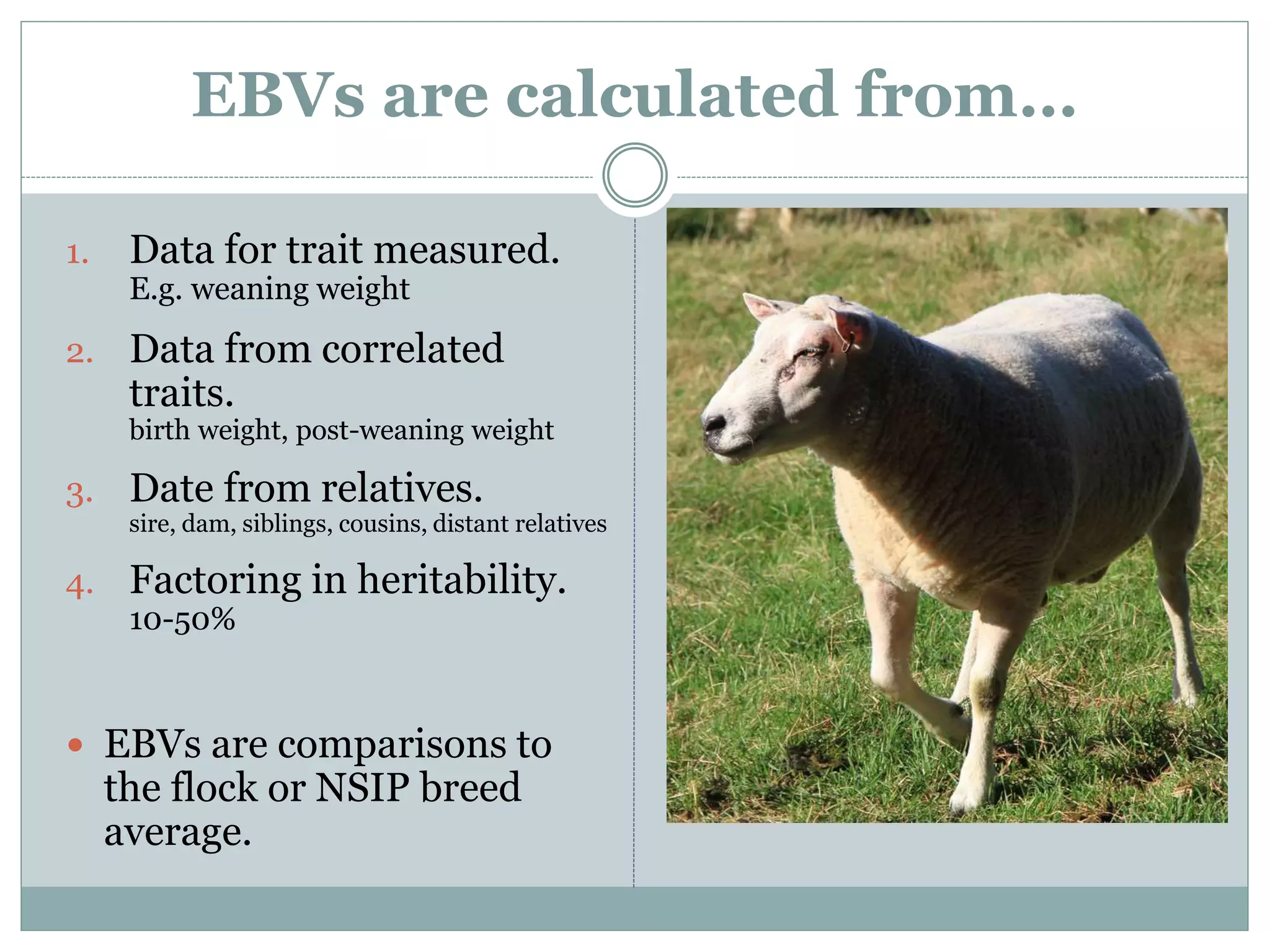 EBVs are calculated from…

1. Data for trait measured.
E.g. weaning weight

2. Data from correlated traits.
birth weight, post-weaning weight

3. Date from relatives.
sire, dam, siblings, cousins, distant relatives

4. Factoring in heritability.
10-50%

• EBVs are comparisons to the flock or NSIP breed average.